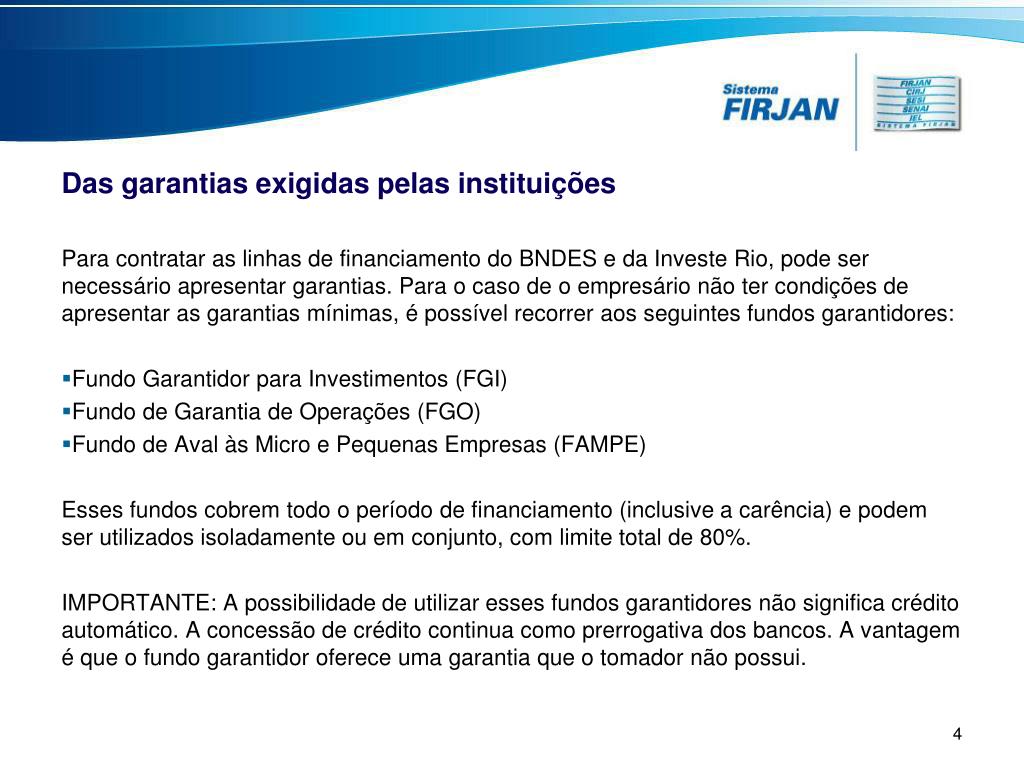 Sistema FIRJAN

FIRJAN
CIRJ
SESI
SENAI
IEL
SISTEMA FIRJAN

Das garantias exigidas pelas instituições

Para contratar as linhas de financiamento do BNDES e da Investe Rio, pode ser necessário apresentar garantias. Para o caso de o empresário não ter condições de apresentar as garantias mínimas, é possível recorrer aos seguintes fundos garantidores:

▪Fundo Garantidor para Investimentos (FGI)
▪Fundo de Garantia de Operações (FGO)
▪Fundo de Aval às Micro e Pequenas Empresas (FAMPE)

Esses fundos cobrem todo o período de financiamento (inclusive a carência) e podem ser utilizados isoladamente ou em conjunto, com limite total de 80%.

IMPORTANTE: A possibilidade de utilizar esses fundos garantidores não significa crédito automático. A concessão de crédito continua como prerrogativa dos bancos. A vantagem é que o fundo garantidor oferece uma garantia que o tomador não possui.

4